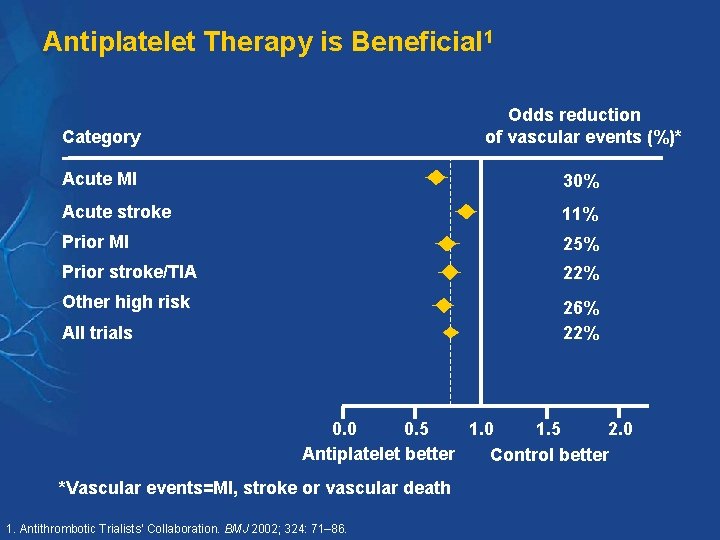 Antiplatelet Therapy is Beneficial$^1$

| Category | Odds reduction of vascular events (%)* |
|---|---|
| Acute MI | 30% |
| Acute stroke | 11% |
| Prior MI | 25% |
| Prior stroke/TIA | 22% |
| Other high risk | 26% |
| All trials | 22% |

0.0 0.5 1.0 1.5 2.0

Antiplatelet better Control better

*Vascular events=MI, stroke or vascular death

1. Antithrombotic Trialists' Collaboration. BMJ 2002; 324: 71–86.